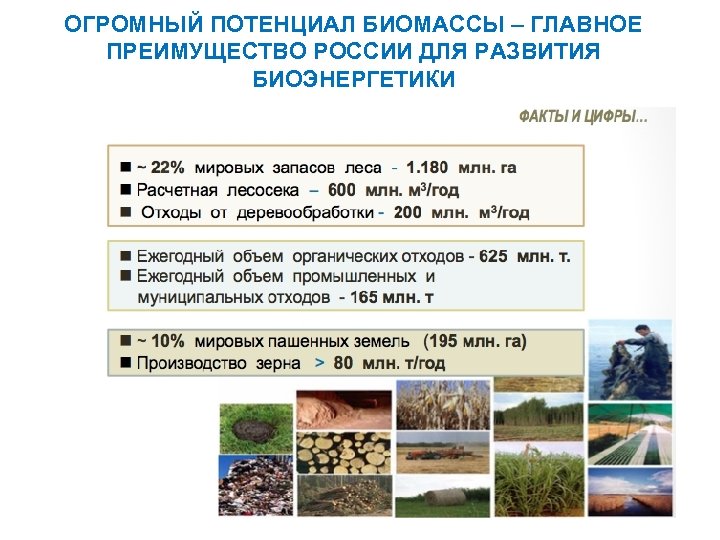 ОГРОМНЫЙ ПОТЕНЦИАЛ БИОМАССЫ – ГЛАВНОЕ ПРЕИМУЩЕСТВО РОССИИ ДЛЯ РАЗВИТИЯ БИОЭНЕРГЕТИКИ

ФАКТЫ И ЦИФРЫ...

■ ~ 22% мировых запасов леса - 1.180 млн. га
■ Расчетная лесосека – 600 млн. м$^3$/год
■ Отходы от деревообработки - 200 млн. м$^3$/год

■ Ежегодный объем органических отходов - 625 млн. т.
■ Ежегодный объем промышленных и муниципальных отходов - 165 млн. т

■ ~ 10% мировых пашенных земель (195 млн. га)
■ Производство зерна > 80 млн. т/год